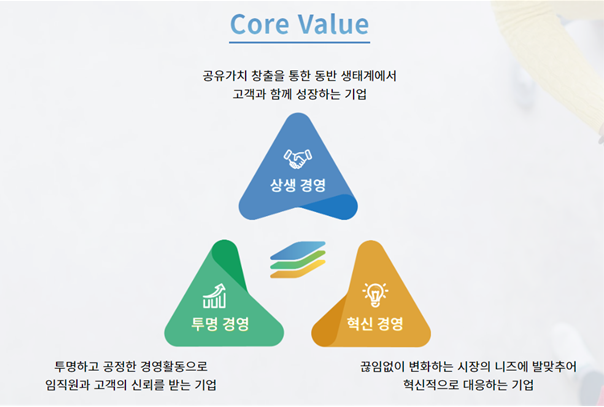 Core Value

공유가치 창출을 통한 동반 생태계에서
고객과 함께 성장하는 기업

상생 경영

투명 경영

혁신 경영

투명하고 공정한 경영활동으로
임직원과 고객의 신뢰를 받는 기업

끊임없이 변화하는 시장의 니즈에 발맞추어
혁신적으로 대응하는 기업